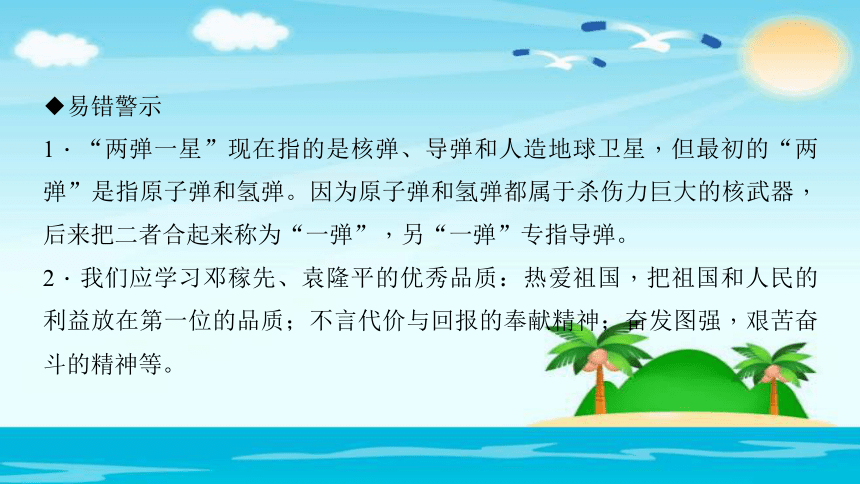 ◆易错警示

1．“两弹一星”现在指的是核弹、导弹和人造地球卫星，但最初的“两弹”是指原子弹和氢弹。因为原子弹和氢弹都属于杀伤力巨大的核武器，后来把二者合起来称为“一弹”，另“一弹”专指导弹。

2．我们应学习邓稼先、袁隆平的优秀品质：热爱祖国，把祖国和人民的利益放在第一位的品质；不言代价与回报的奉献精神；奋发图强，艰苦奋斗的精神等。